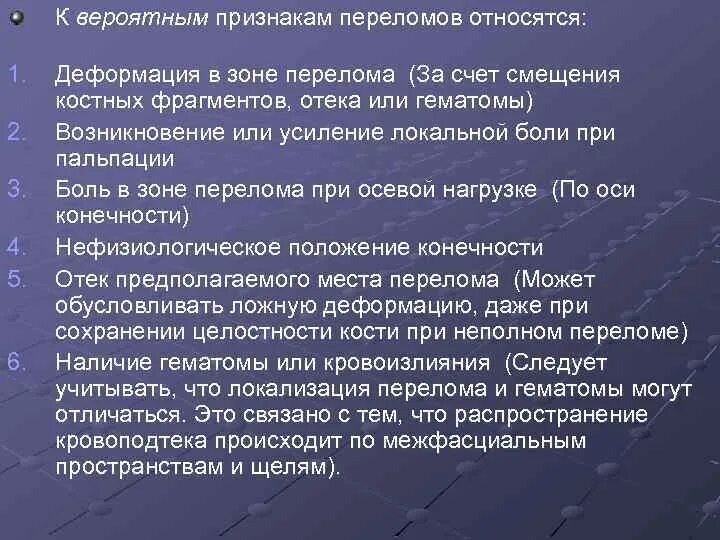 К вероятным признакам переломов относятся:

1. Деформация в зоне перелома (За счет смещения костных фрагментов, отека или гематомы)
2. Возникновение или усиление локальной боли при пальпации
3. Боль в зоне перелома при осевой нагрузке (По оси конечности)
4. Нефизиологическое положение конечности
5. Отек предполагаемого места перелома (Может обусловливать ложную деформацию, даже при сохранении целостности кости при неполном переломе)
6. Наличие гематомы или кровоизлияния (Следует учитывать, что локализация перелома и гематомы могут отличаться. Это связано с тем, что распространение кровоподтека происходит по межфасциальным пространствам и щелям).